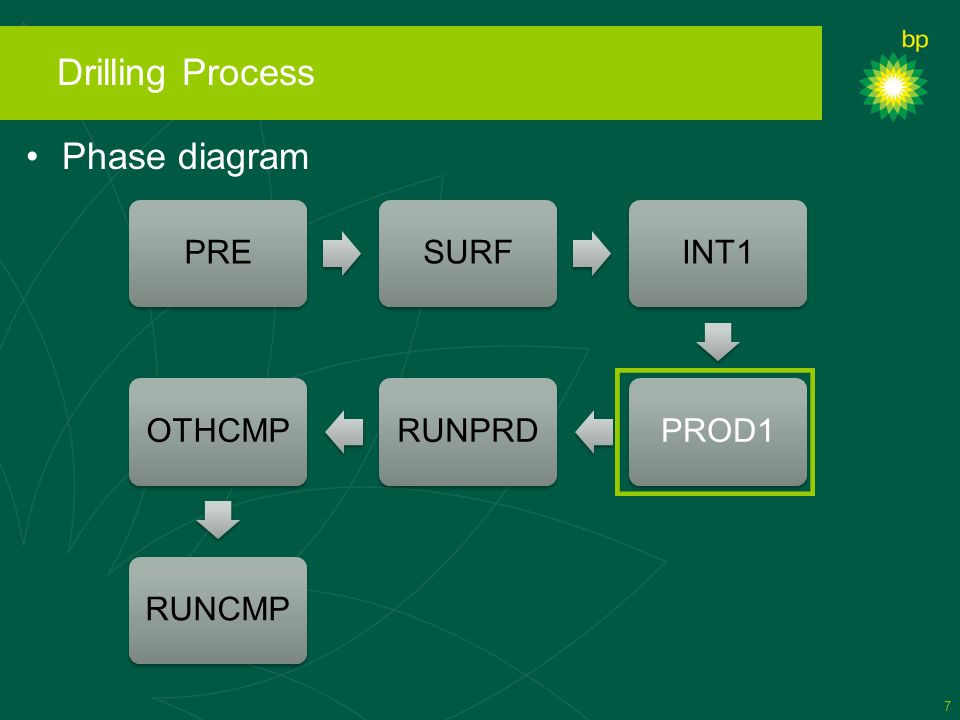 Drilling Process

bp

• Phase diagram

PRE

SURF

INT1

PROD1

RUNPRD

OTHCMP

RUNCMP

7